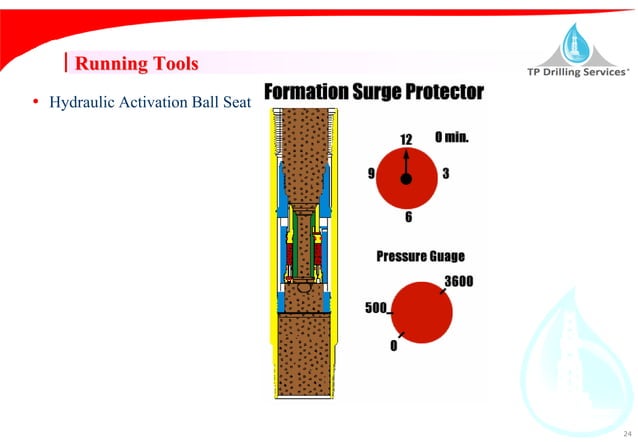 Running Tools

TP Drilling Services®

• Hydraulic Activation Ball Seat

Formation Surge Protector

12
0 min.
9
3
6

Pressure Guage

3600
500
0

24